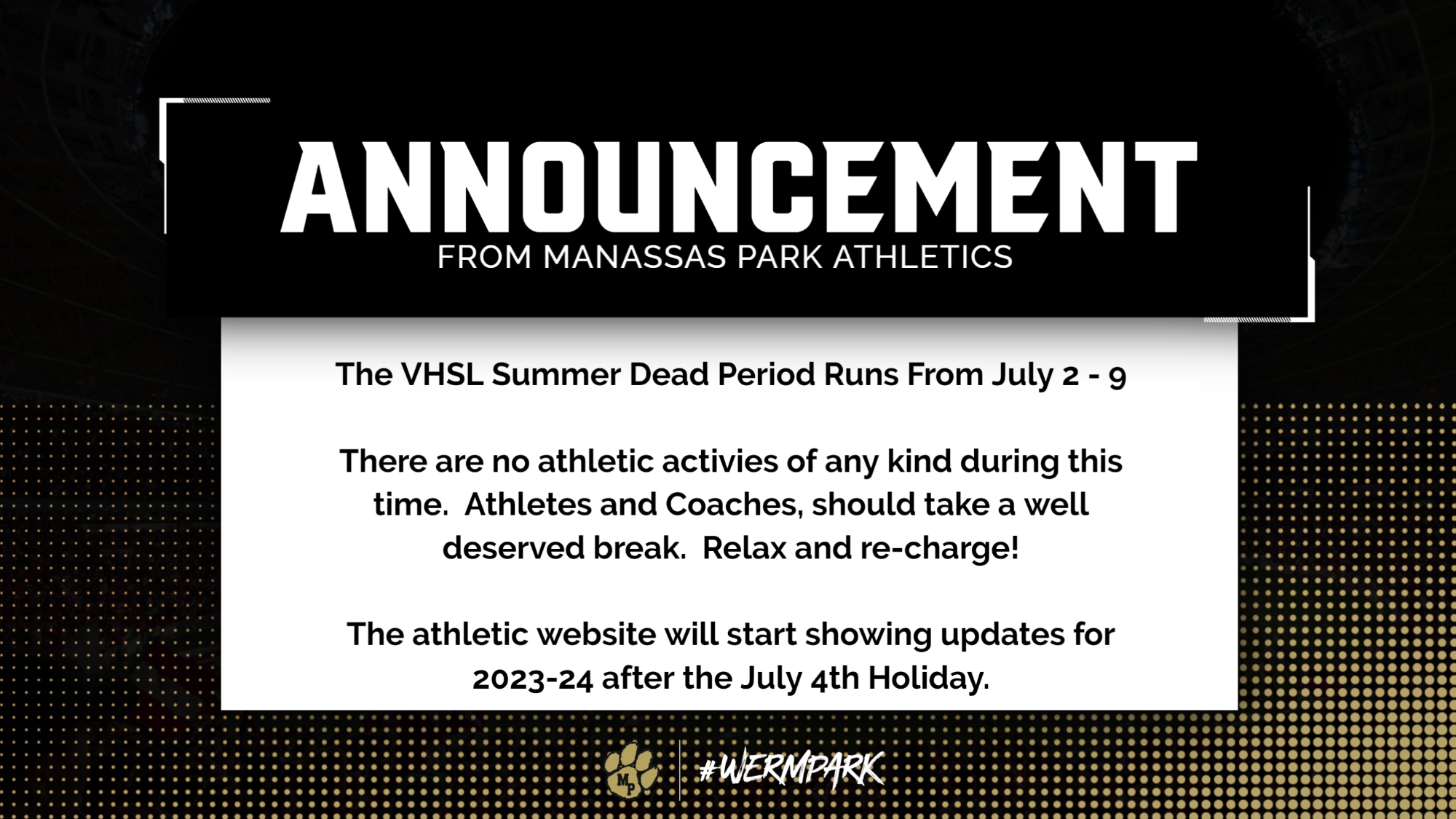 ANNOUNCEMENT
FROM MANASSAS PARK ATHLETICS

The VHSL Summer Dead Period Runs From July 2 - 9

There are no athletic activies of any kind during this time. Athletes and Coaches, should take a well deserved break. Relax and re-charge!

The athletic website will start showing updates for 2023-24 after the July 4th Holiday.

MP

#WERMPARK